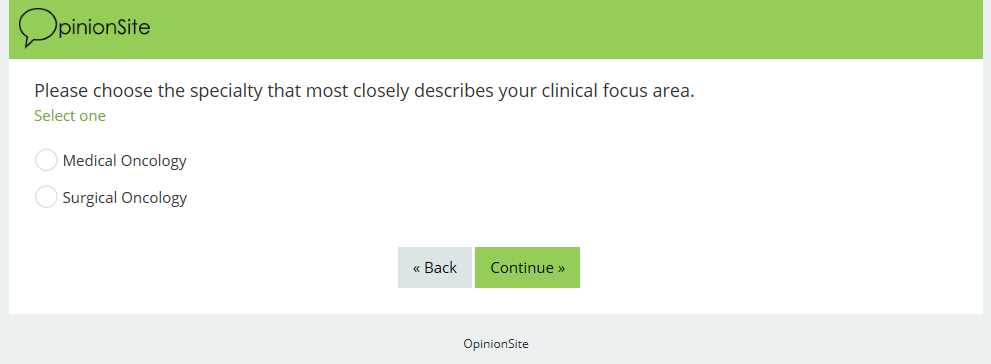 OpinionSite

Please choose the specialty that most closely describes your clinical focus area.
Select one

Medical Oncology

Surgical Oncology

« Back Continue »

OpinionSite